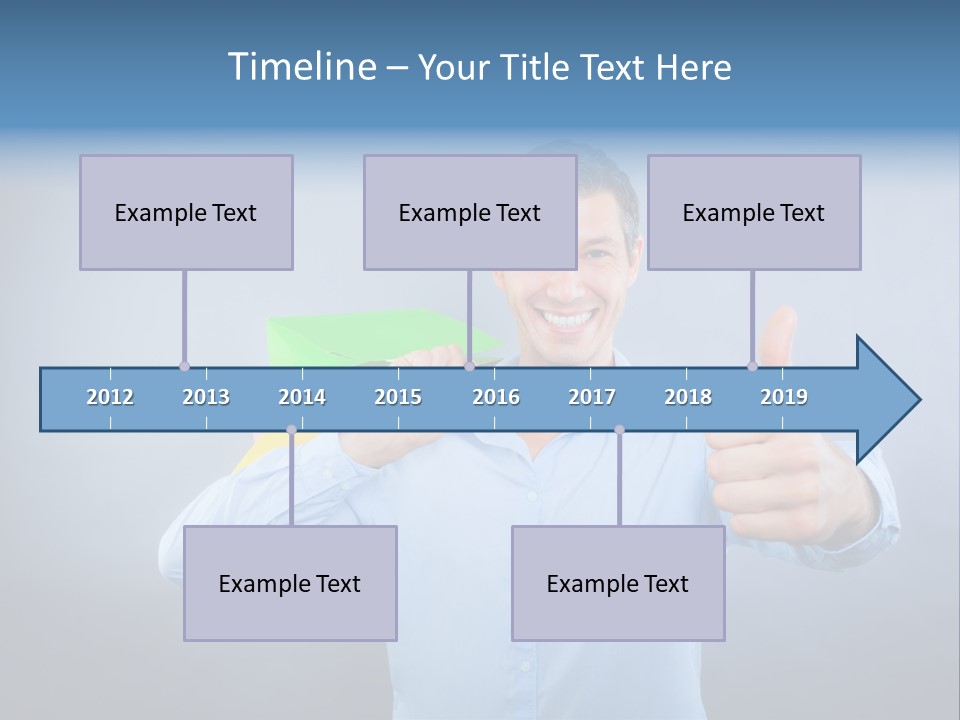 Timeline – Your Title Text Here

Example Text

Example Text

Example Text

2012 2013 2014 2015 2016 2017 2018 2019

Example Text

Example Text